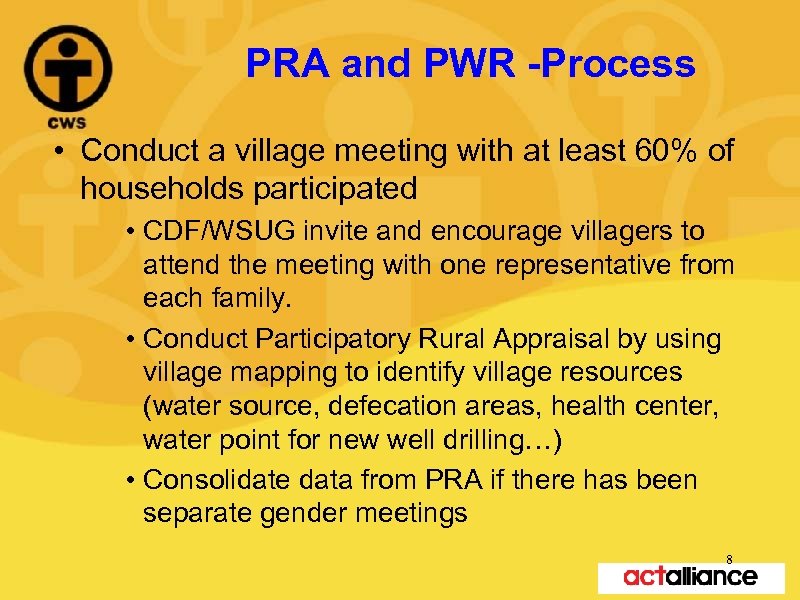 CWS

PRA and PWR -Process

• Conduct a village meeting with at least 60% of households participated

• CDF/WSUG invite and encourage villagers to attend the meeting with one representative from each family.

• Conduct Participatory Rural Appraisal by using village mapping to identify village resources (water source, defecation areas, health center, water point for new well drilling…)

• Consolidate data from PRA if there has been separate gender meetings

8

actalliance